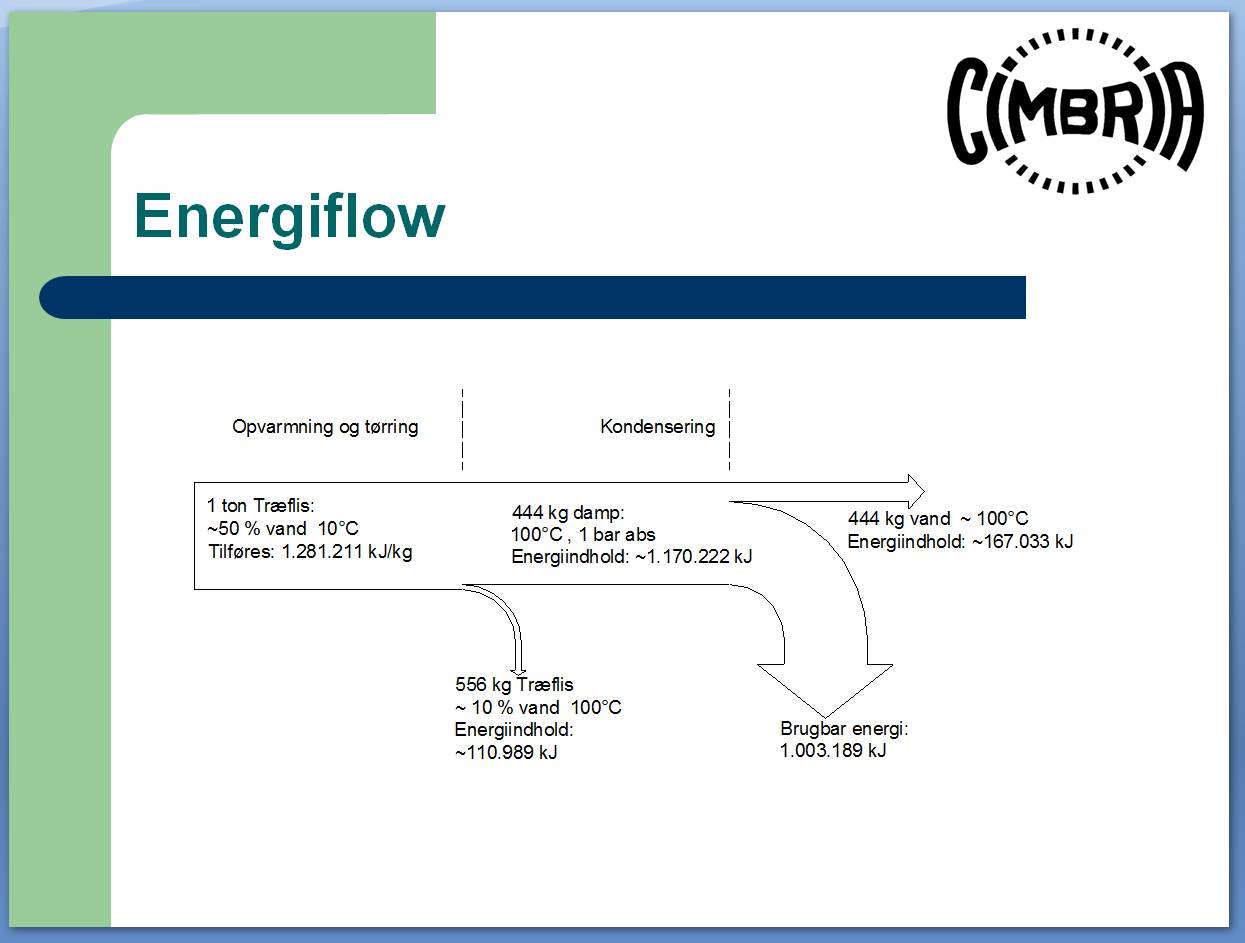 CIMBRIA

Energiflow

Opvarmning og tørring

Kondensering

1 ton Træflis:
~50 % vand 10°C
Tilføres: 1.281.211 kJ/kg

444 kg damp:
100°C , 1 bar abs
Energiindhold: ~1.170.222 kJ

444 kg vand ~ 100°C
Energiindhold: ~167.033 kJ

556 kg Træflis
~ 10 % vand 100°C
Energiindhold:
~110.989 kJ

Brugbar energi:
1.003.189 kJ